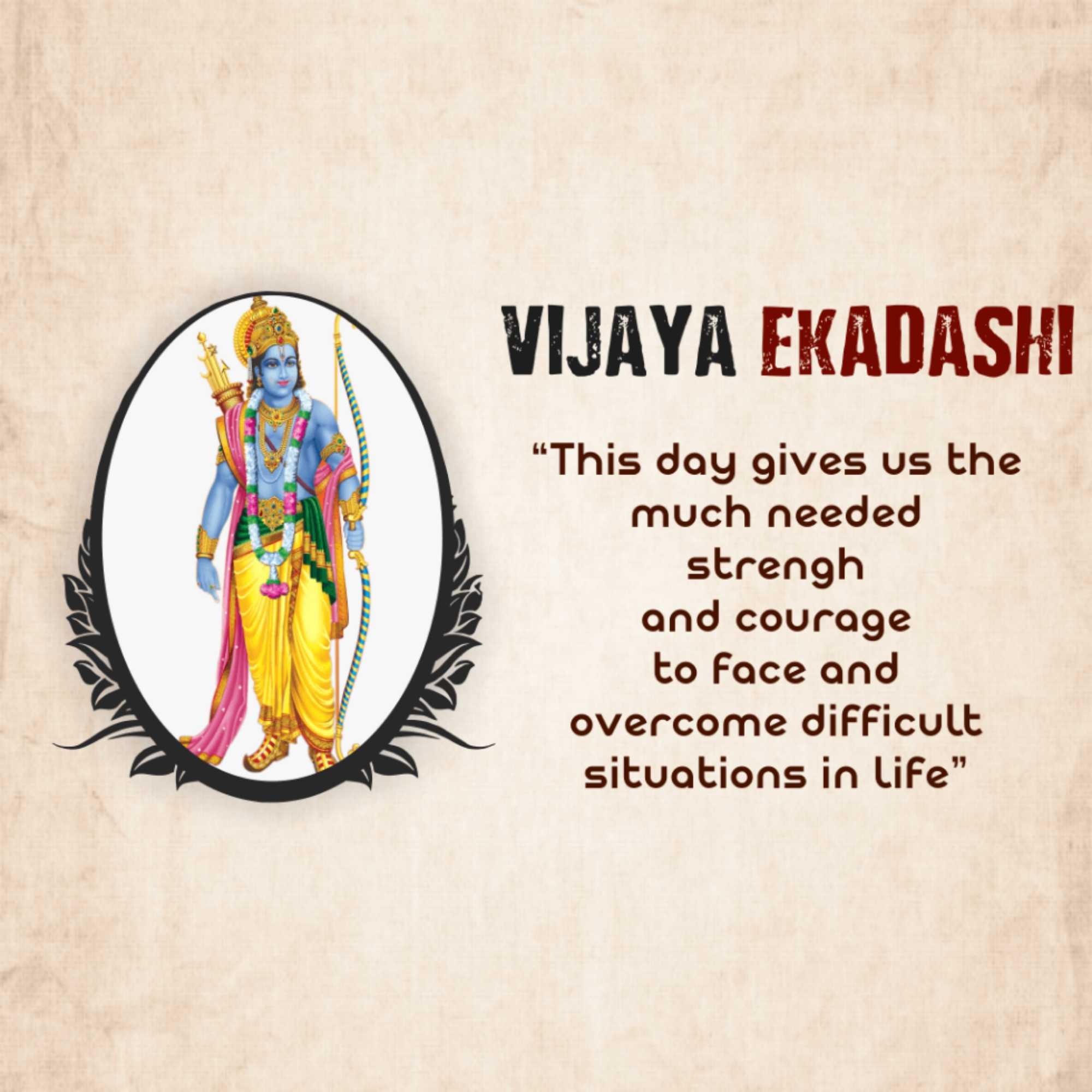 VIJAYA EKADASHI

“This day gives us the much needed strengh and courage to face and overcome difficult situations in life”